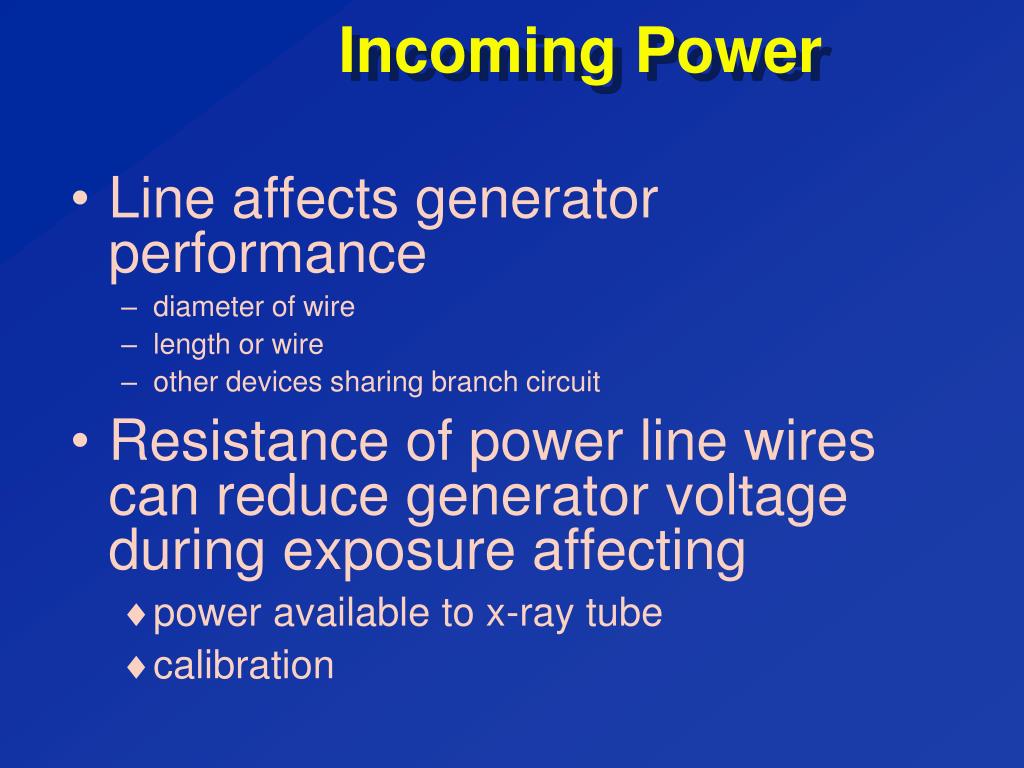 Incoming Power

• Line affects generator performance
– diameter of wire
– length or wire
– other devices sharing branch circuit

• Resistance of power line wires can reduce generator voltage during exposure affecting
♦ power available to x-ray tube
♦ calibration